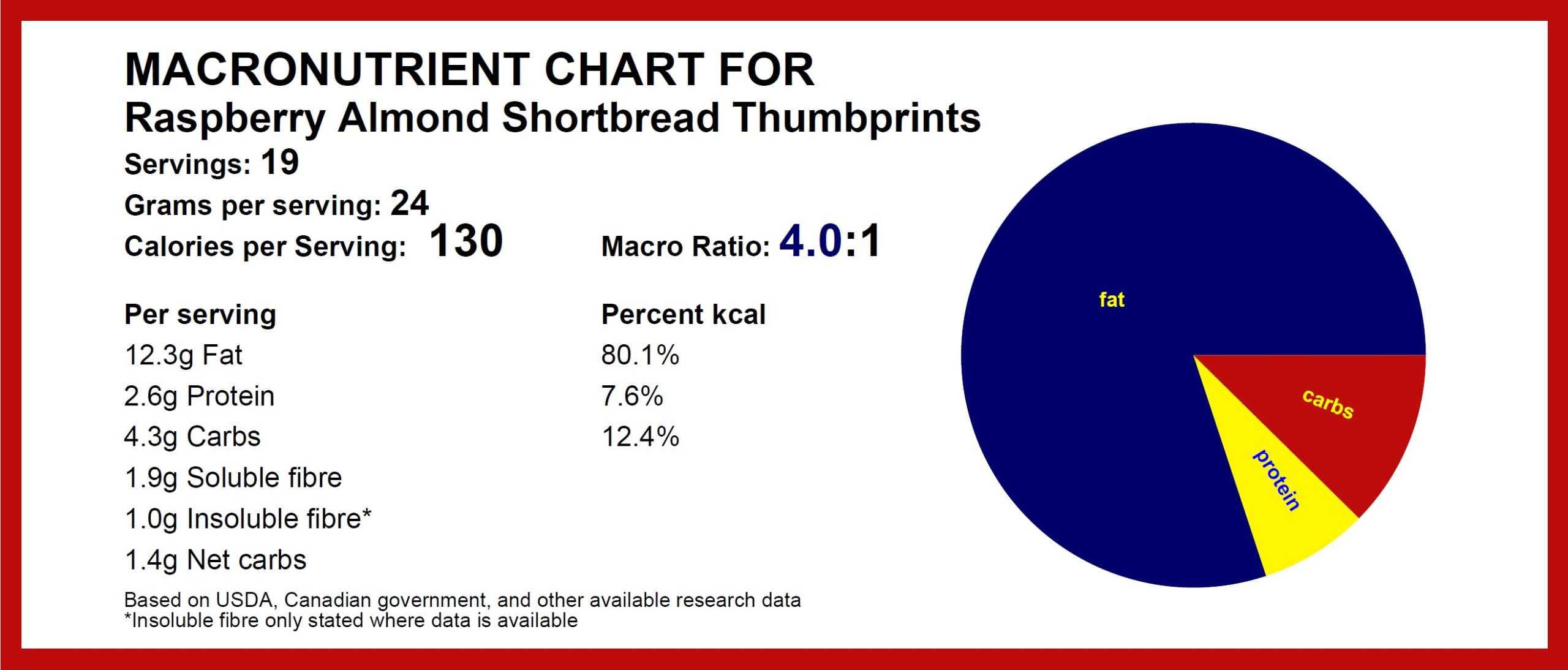 MACRONUTRIENT CHART FOR
Raspberry Almond Shortbread Thumbprints
Servings: 19
Grams per serving: 24
Calories per Serving: 130

Macro Ratio: 4.0:1

| Per serving | Percent kcal |
|---|---|
| 12.3g Fat | 80.1% |
| 2.6g Protein | 7.6% |
| 4.3g Carbs | 12.4% |
| 1.9g Soluble fibre | |
| 1.0g Insoluble fibre* | |
| 1.4g Net carbs | |

Based on USDA, Canadian government, and other available research data
*Insoluble fibre only stated where data is available

fat
carbs
protein